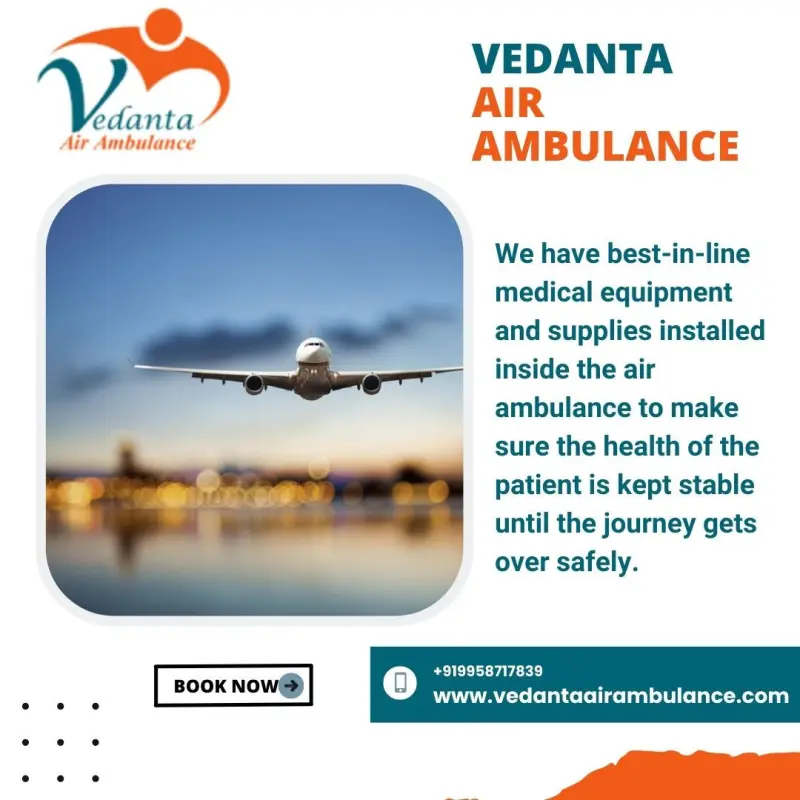 Vedanta
Air Ambulance

VEDANTA
AIR
AMBULANCE

We have best-in-line medical equipment and supplies installed inside the air ambulance to make sure the health of the patient is kept stable until the journey gets over safely.

BOOK NOW

+919958717839
www.vedantaairambulance.com